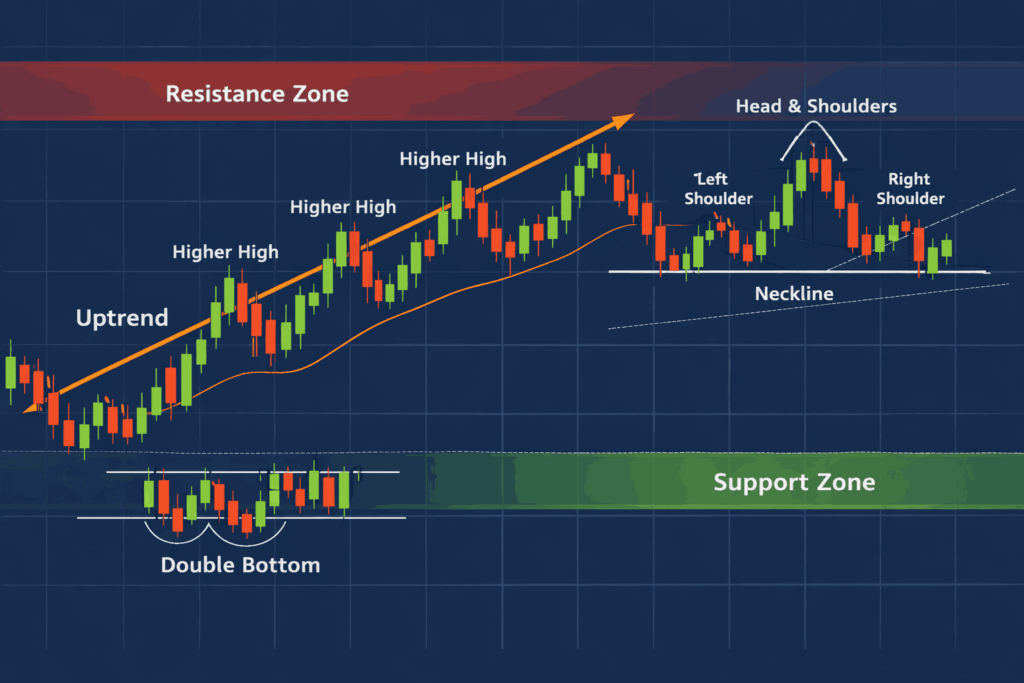 Resistance Zone

Head & Shoulders

Higher High

Higher High

Higher High

Left Shoulder

Right Shoulder

Uptrend

Neckline

Support Zone

Double Bottom